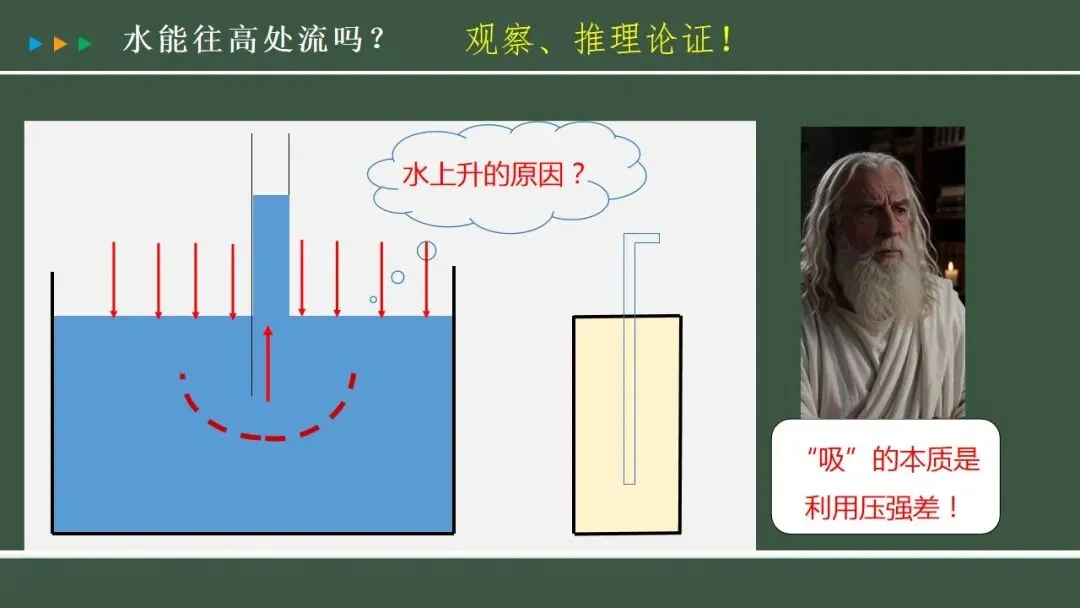 水能往高处流吗？

观察、推理论证！

水上升的原因？

“吸”的本质是利用压强差！